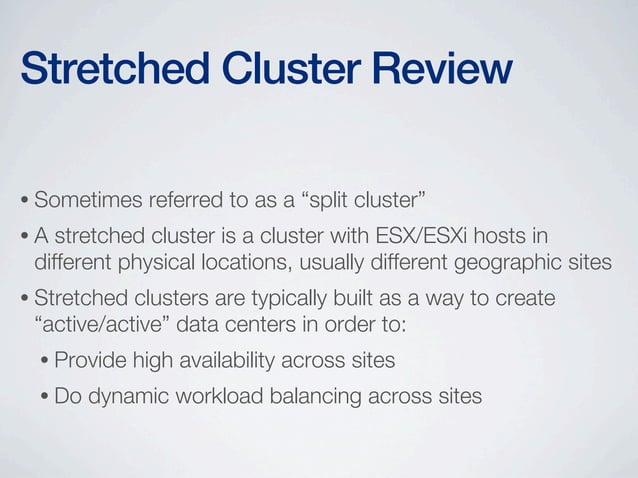 Stretched Cluster Review

• Sometimes referred to as a “split cluster”

• A stretched cluster is a cluster with ESX/ESXi hosts in different physical locations, usually different geographic sites

• Stretched clusters are typically built as a way to create “active/active” data centers in order to:

• Provide high availability across sites

• Do dynamic workload balancing across sites